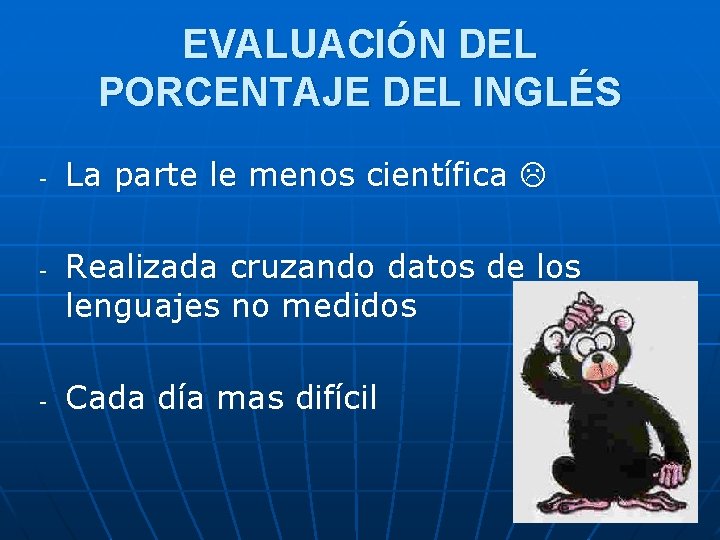 EVALUACIÓN DEL PORCENTAJE DEL INGLÉS

- La parte le menos científica ☹

- Realizada cruzando datos de los lenguajes no medidos

- Cada día mas difícil